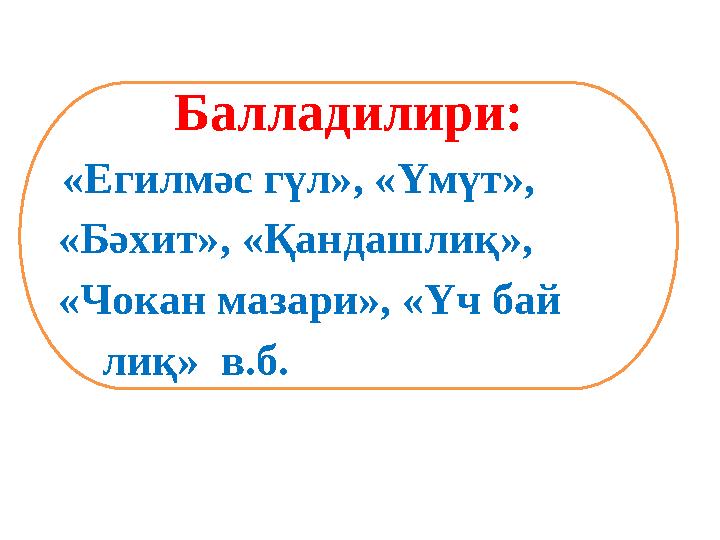 Балладилири:

«Егилмәс гүл», «Үмүт», «Бәхит», «Қандашлиқ», «Чокан мазари», «Үч бай лиқ» в.б.